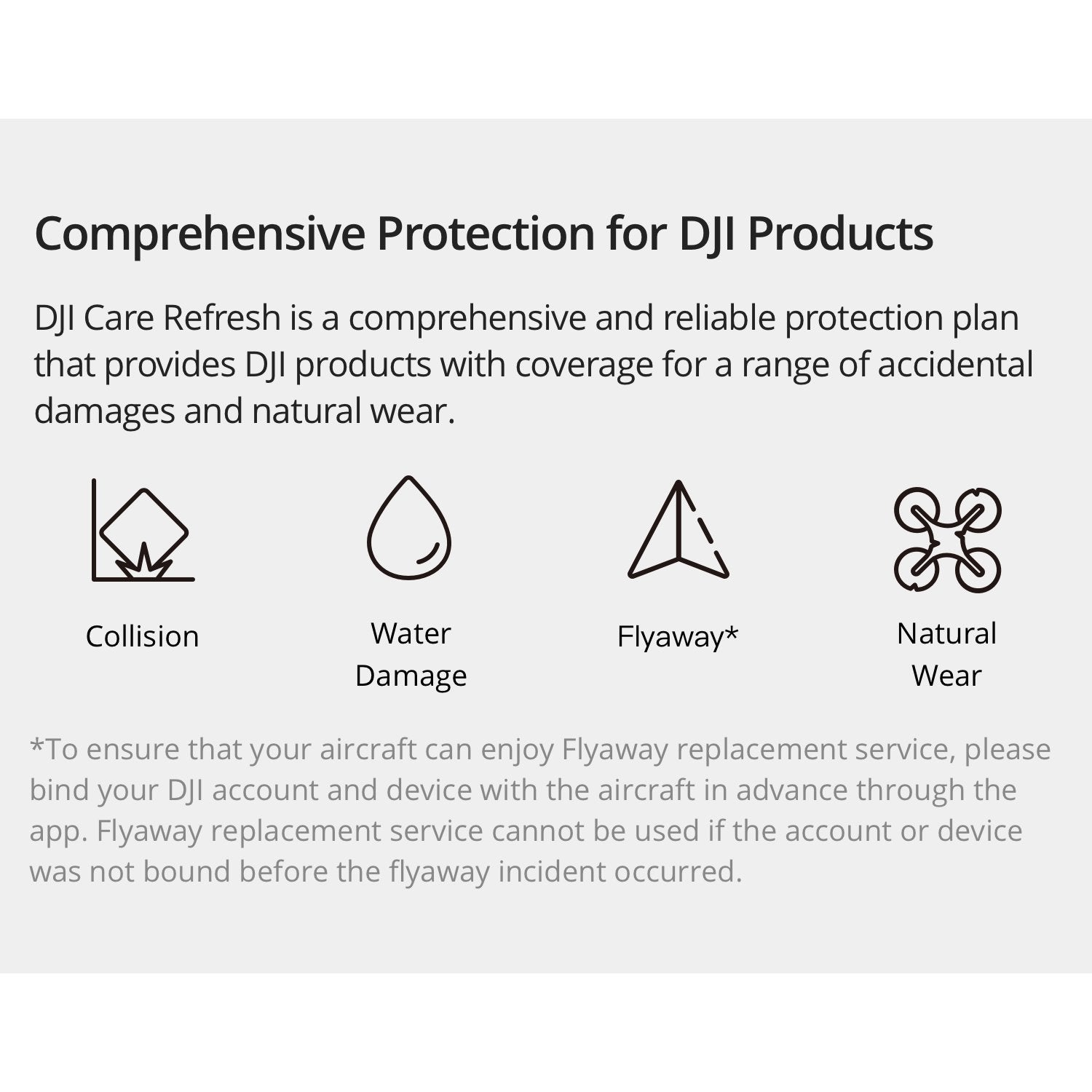 Comprehensive Protection for DJI Products

DJI Care Refresh is a comprehensive and reliable protection plan that provides DJI products with coverage for a range of accidental damages and natural wear.

Collision

Water Damage

Flyaway*

Natural Wear

*To ensure that your aircraft can enjoy Flyaway replacement service, please bind your DJI account and device with the aircraft in advance through the app. Flyaway replacement service cannot be used if the account or device was not bound before the flyaway incident occurred.